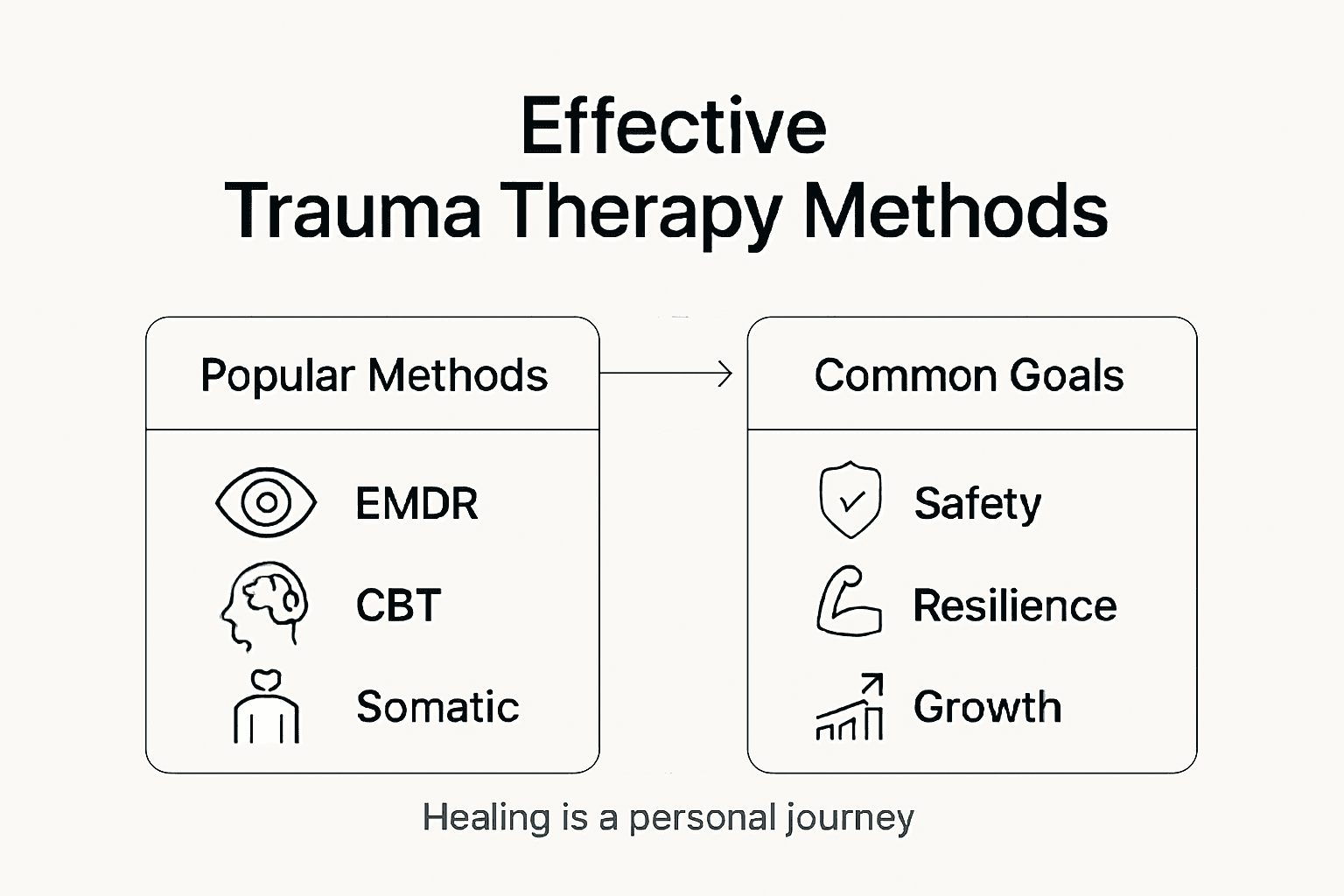 Effective
Trauma Therapy Methods

Popular Methods

EMDR

CBT

Somatic

Common Goals

Safety

Resilience

Growth

Healing is a personal journey